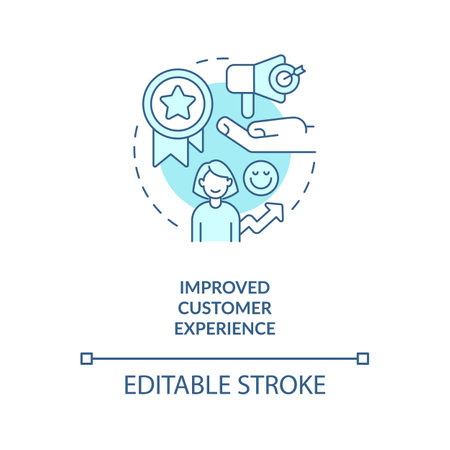 IMPROVED CUSTOMER EXPERIENCE

EDITABLE STROKE